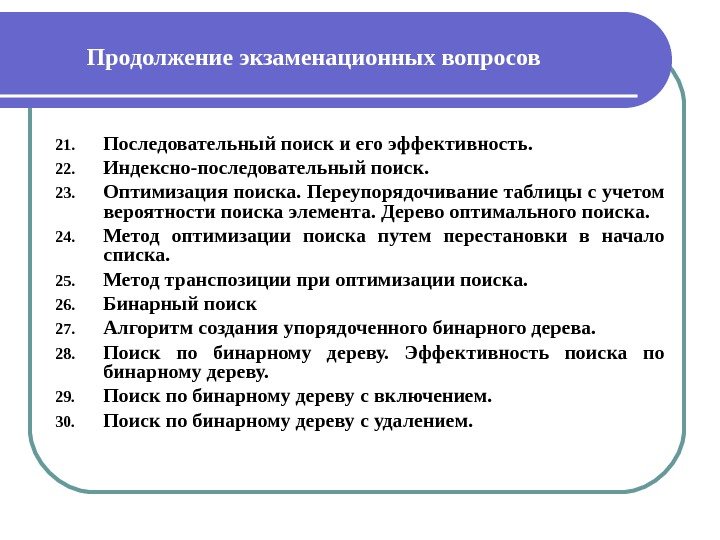 Продолжение экзаменационных вопросов

21. Последовательный поиск и его эффективность.
22. Индексно-последовательный поиск.
23. Оптимизация поиска. Переупорядочивание таблицы с учетом вероятности поиска элемента. Дерево оптимального поиска.
24. Метод оптимизации поиска путем перестановки в начало списка.
25. Метод транспозиции при оптимизации поиска.
26. Бинарный поиск
27. Алгоритм создания упорядоченного бинарного дерева.
28. Поиск по бинарному дереву. Эффективность поиска по бинарному дереву.
29. Поиск по бинарному дереву с включением.
30. Поиск по бинарному дереву с удалением.